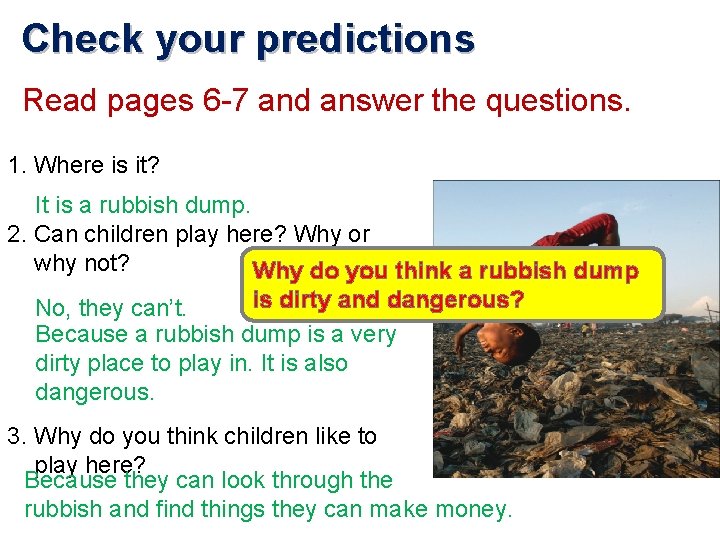 Check your predictions

Read pages 6-7 and answer the questions.

1. Where is it?

It is a rubbish dump.

2. Can children play here? Why or why not?

Why do you think a rubbish dump is dirty and dangerous?

No, they can't.
Because a rubbish dump is a very dirty place to play in. It is also dangerous.

3. Why do you think children like to play here?

Because they can look through the rubbish and find things they can make money.